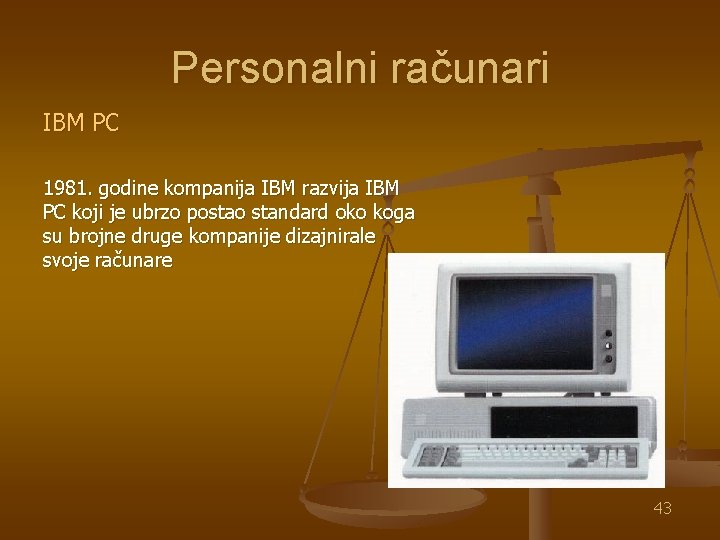 Personalni računari

IBM PC

1981. godine kompanija IBM razvija IBM PC koji je ubrzo postao standard oko koga su brojne druge kompanije dizajnirale svoje računare

43